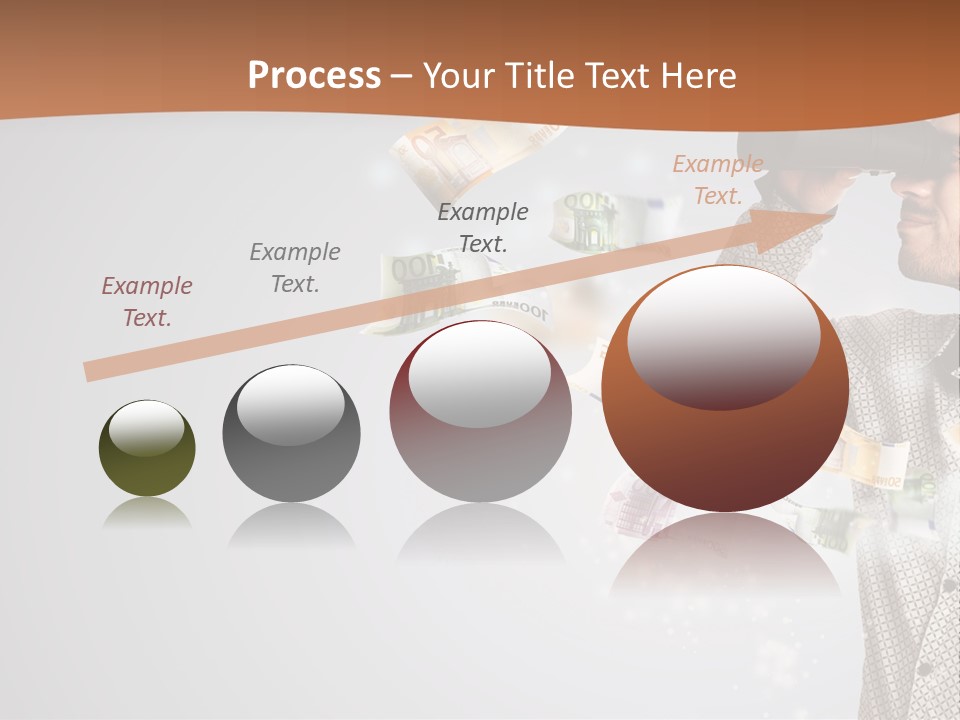 Process – Your Title Text Here

Example Text.

Example Text.

Example Text.

Example Text.